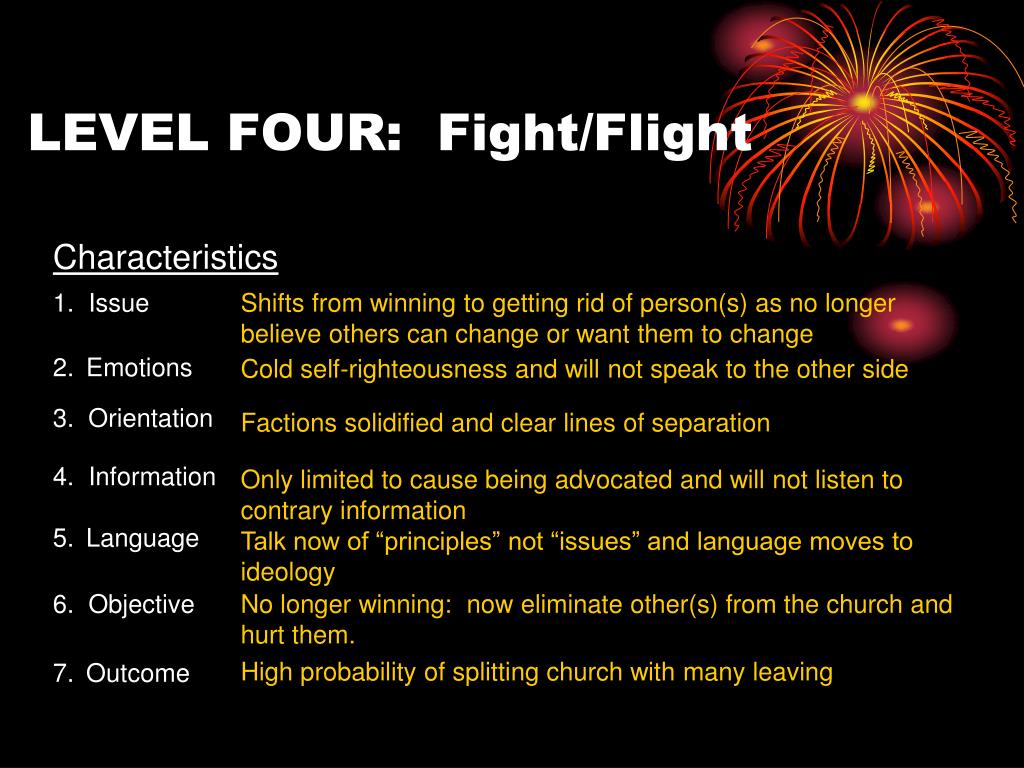 LEVEL FOUR: Fight/Flight

Characteristics

1. Issue
Shifts from winning to getting rid of person(s) as no longer believe others can change or want them to change

2. Emotions
Cold self-righteousness and will not speak to the other side

3. Orientation
Factions solidified and clear lines of separation

4. Information
Only limited to cause being advocated and will not listen to contrary information

5. Language
Talk now of “principles” not “issues” and language moves to ideology

6. Objective
No longer winning: now eliminate other(s) from the church and hurt them.

7. Outcome
High probability of splitting church with many leaving